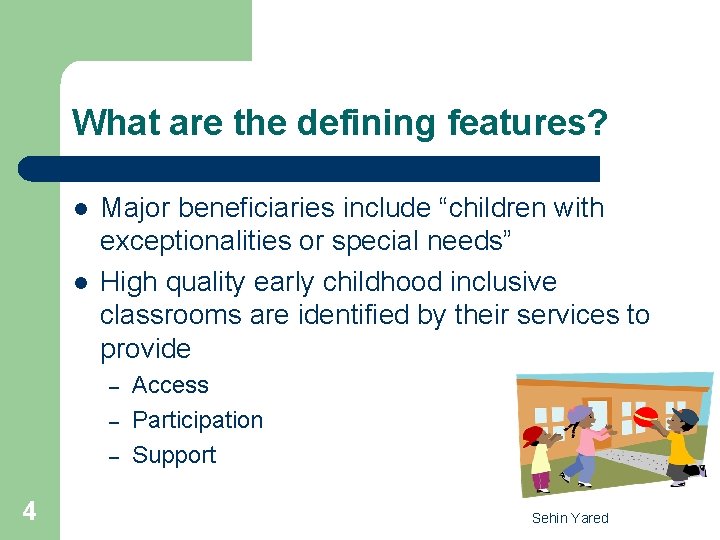 What are the defining features?

- Major beneficiaries include “children with exceptionalities or special needs”
- High quality early childhood inclusive classrooms are identified by their services to provide
  – Access
  – Participation
  – Support

4

Sehin Yared